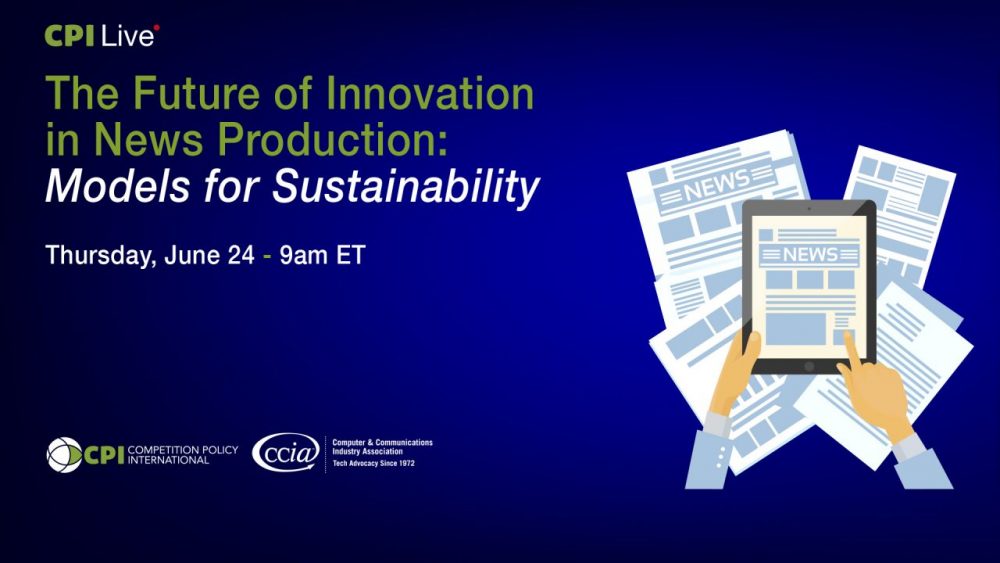 CPI Live

The Future of Innovation in News Production: Models for Sustainability

Thursday, June 24 - 9am ET

NEWS

NEWS

CPI COMPETITION POLICY INTERNATIONAL

ccia Computer & Communications Industry Association Tech Advocacy Since 1972